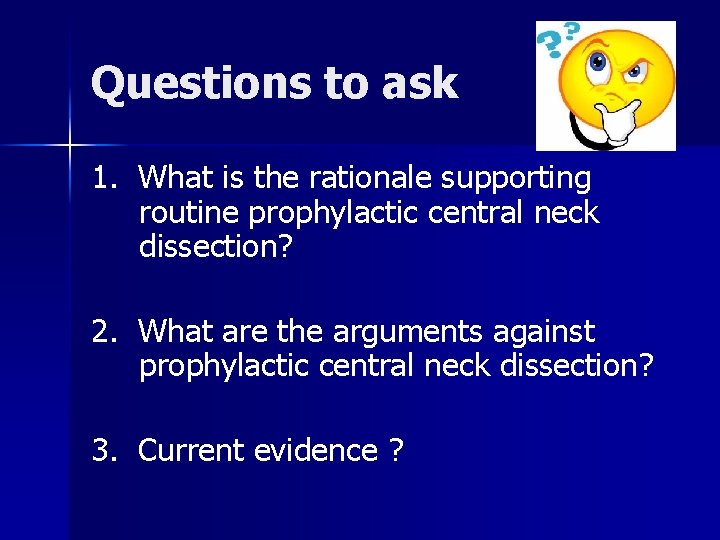 Questions to ask

??

1. What is the rationale supporting routine prophylactic central neck dissection?

2. What are the arguments against prophylactic central neck dissection?

3. Current evidence ?